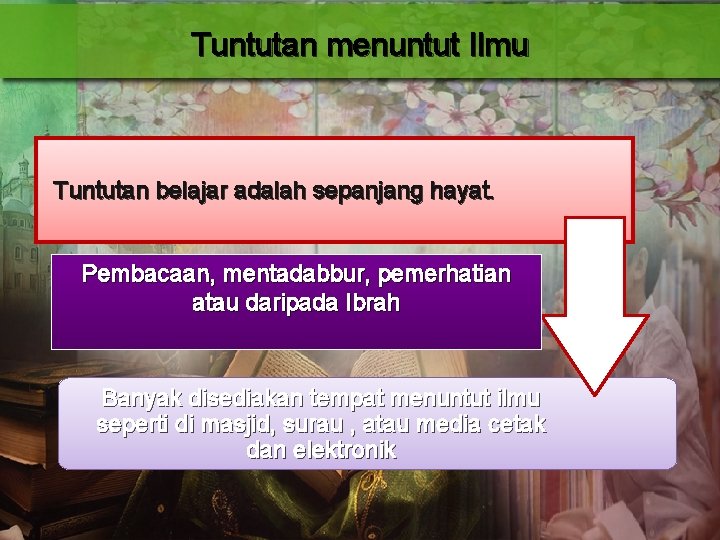 Tuntutan menuntut Ilmu

Tuntutan belajar adalah sepanjang hayat.

Pembacaan, mentadabbur, pemerhatian atau daripada Ibrah

Banyak disediakan tempat menuntut ilmu seperti di masjid, surau , atau media cetak dan elektronik